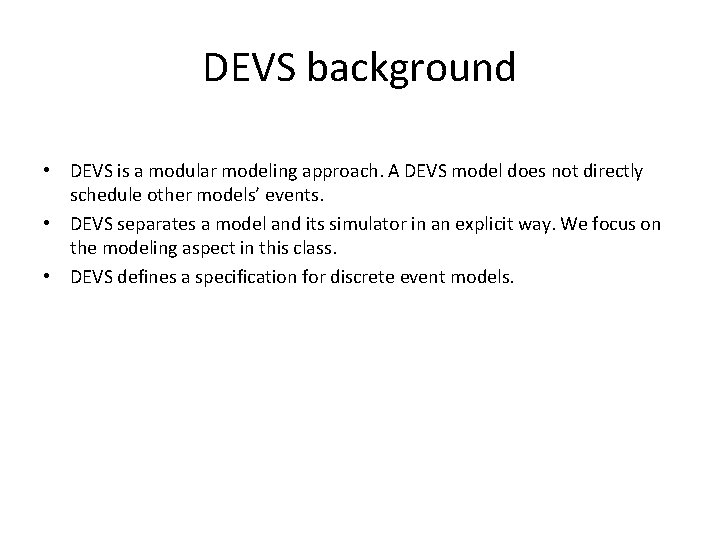 DEVS background

• DEVS is a modular modeling approach. A DEVS model does not directly schedule other models' events.
• DEVS separates a model and its simulator in an explicit way. We focus on the modeling aspect in this class.
• DEVS defines a specification for discrete event models.